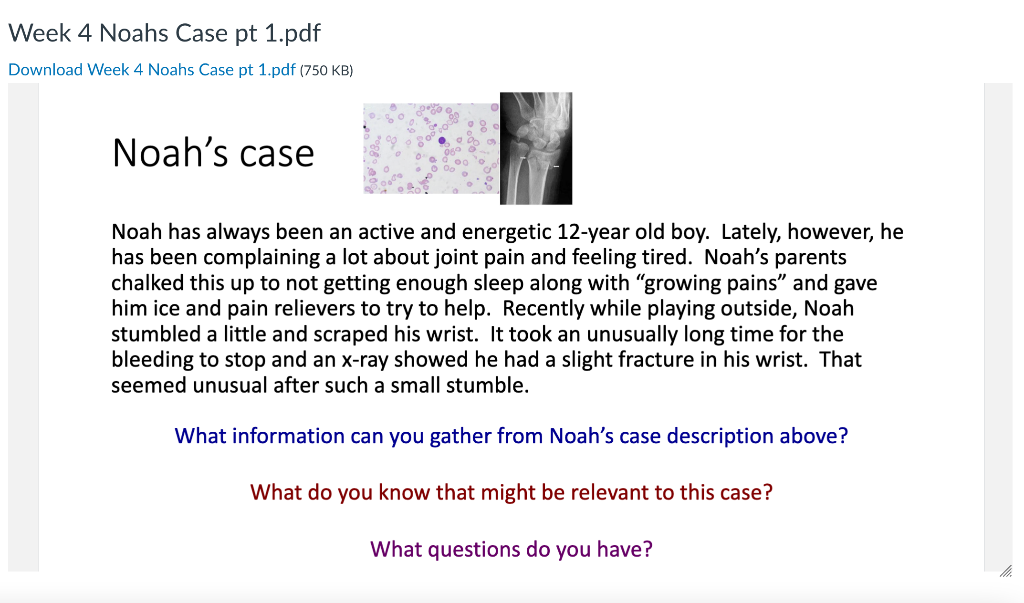 Week 4 Noahs Case pt 1.pdf

Download Week 4 Noahs Case pt 1.pdf (750 KB)

Noah's case

Noah has always been an active and energetic 12-year old boy. Lately, however, he has been complaining a lot about joint pain and feeling tired. Noah's parents chalked this up to not getting enough sleep along with "growing pains" and gave him ice and pain relievers to try to help. Recently while playing outside, Noah stumbled a little and scraped his wrist. It took an unusually long time for the bleeding to stop and an x-ray showed he had a slight fracture in his wrist. That seemed unusual after such a small stumble.

What information can you gather from Noah's case description above?

What do you know that might be relevant to this case?

What questions do you have?